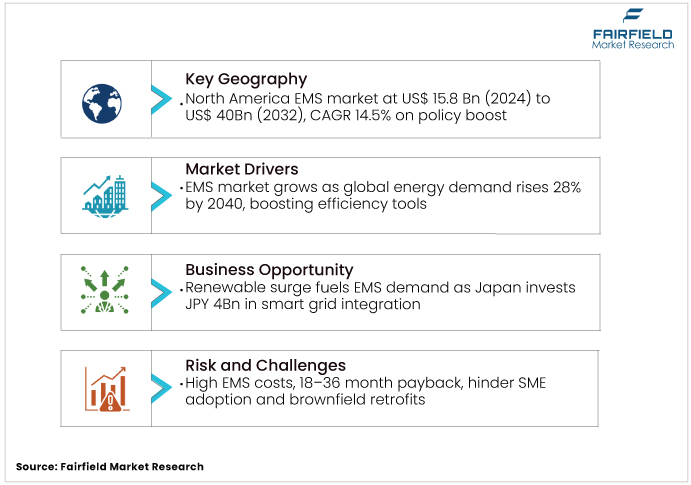 FAIRFIELD
Market Research

Key Geography
• North America EMS market at US$ 15.8 Bn (2024) to US$ 40Bn (2032), CAGR 14.5% on policy boost

Market Drivers
• EMS market grows as global energy demand rises 28% by 2040, boosting efficiency tools

Business Opportunity
• Renewable surge fuels EMS demand as Japan invests JPY 4Bn in smart grid integration

Risk and Challenges
• High EMS costs, 18–36 month payback, hinder SME adoption and brownfield retrofits

Source: Fairfield Market Research